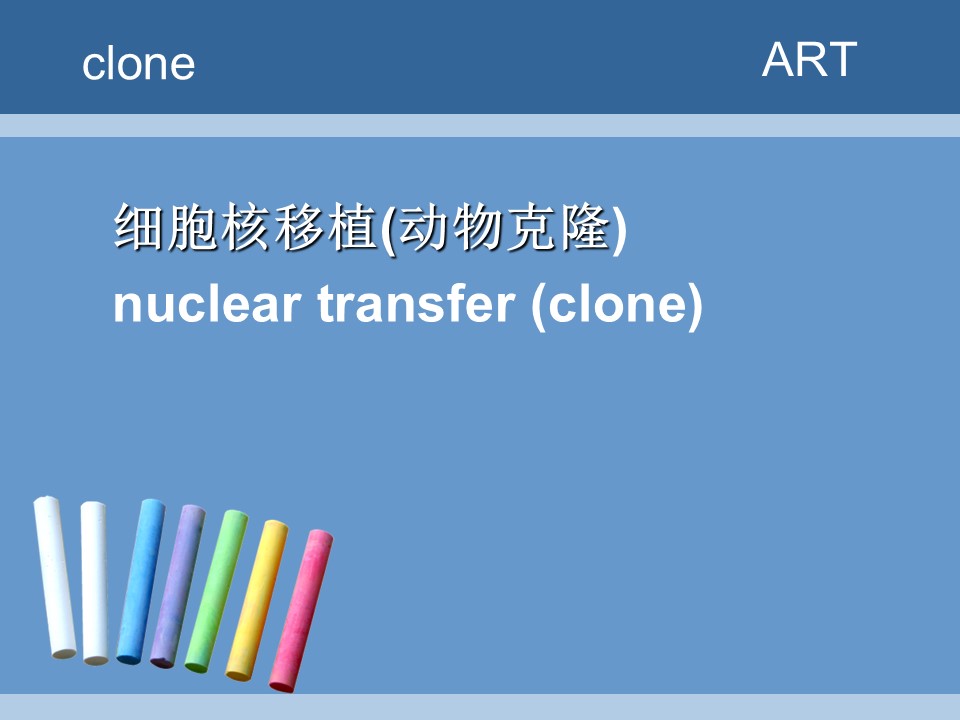 clone

ART

细胞核移植(动物克隆)
nuclear transfer (clone)